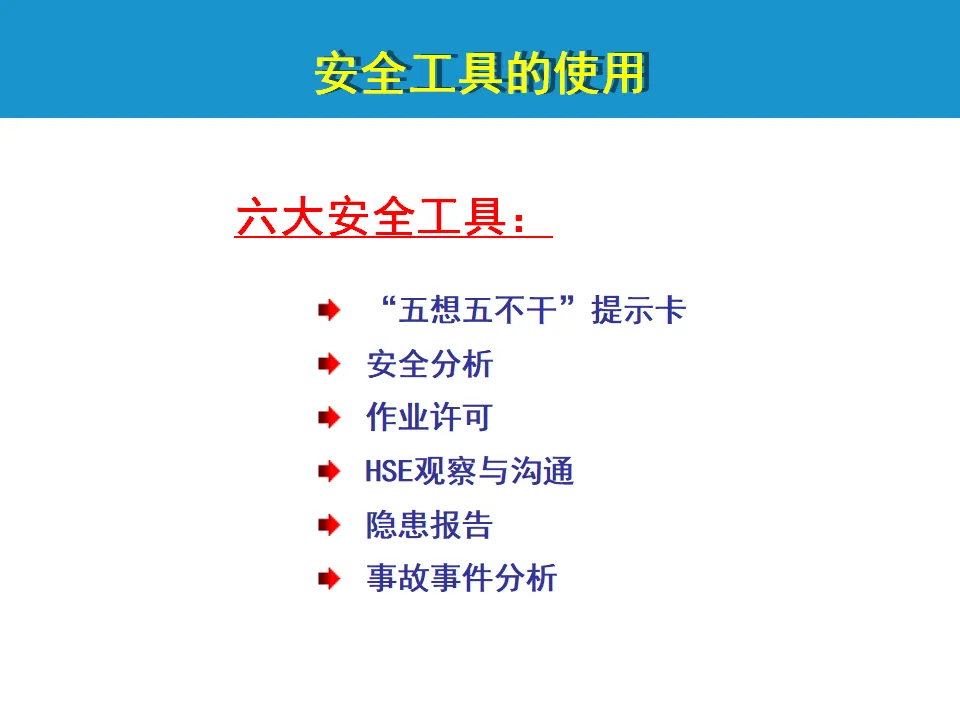 安全工具的使用

六大安全工具：

“五想五不干”提示卡
安全分析
作业许可
HSE观察与沟通
隐患报告
事故事件分析